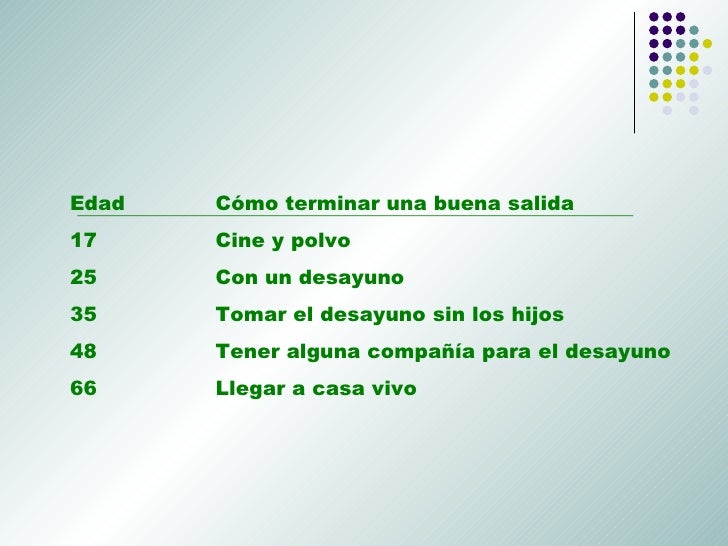 | Edad | Cómo terminar una buena salida |
|---|---|
| 17 | Cine y polvo |
| 25 | Con un desayuno |
| 35 | Tomar el desayuno sin los hijos |
| 48 | Tener alguna compañía para el desayuno |
| 66 | Llegar a casa vivo |